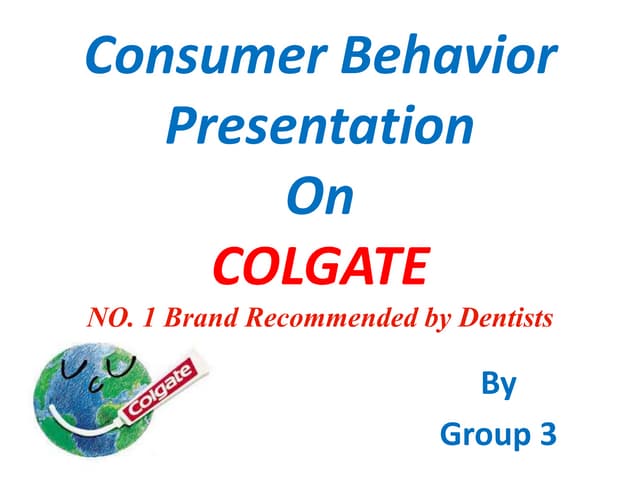 Consumer Behavior Presentation On COLGATE

NO. 1 Brand Recommended by Dentists

Colgate

By

Group 3